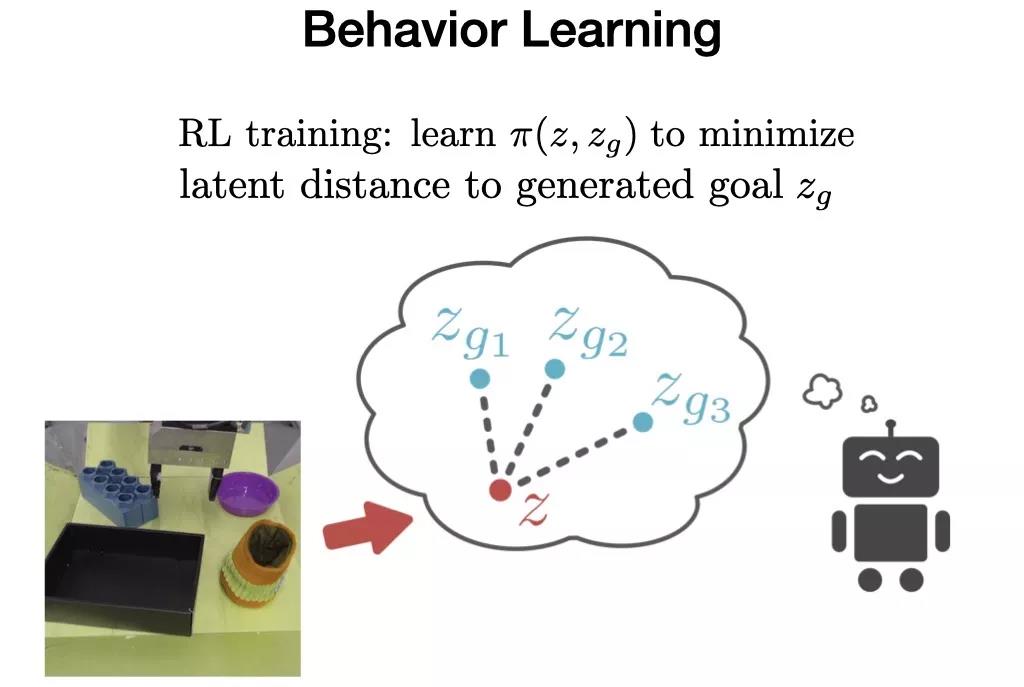 Behavior Learning

RL training: learn $\pi(z, z_g)$ to minimize latent distance to generated goal $z_g$

$z_{g_1}$ $z_{g_2}$ $z_{g_3}$

$z$